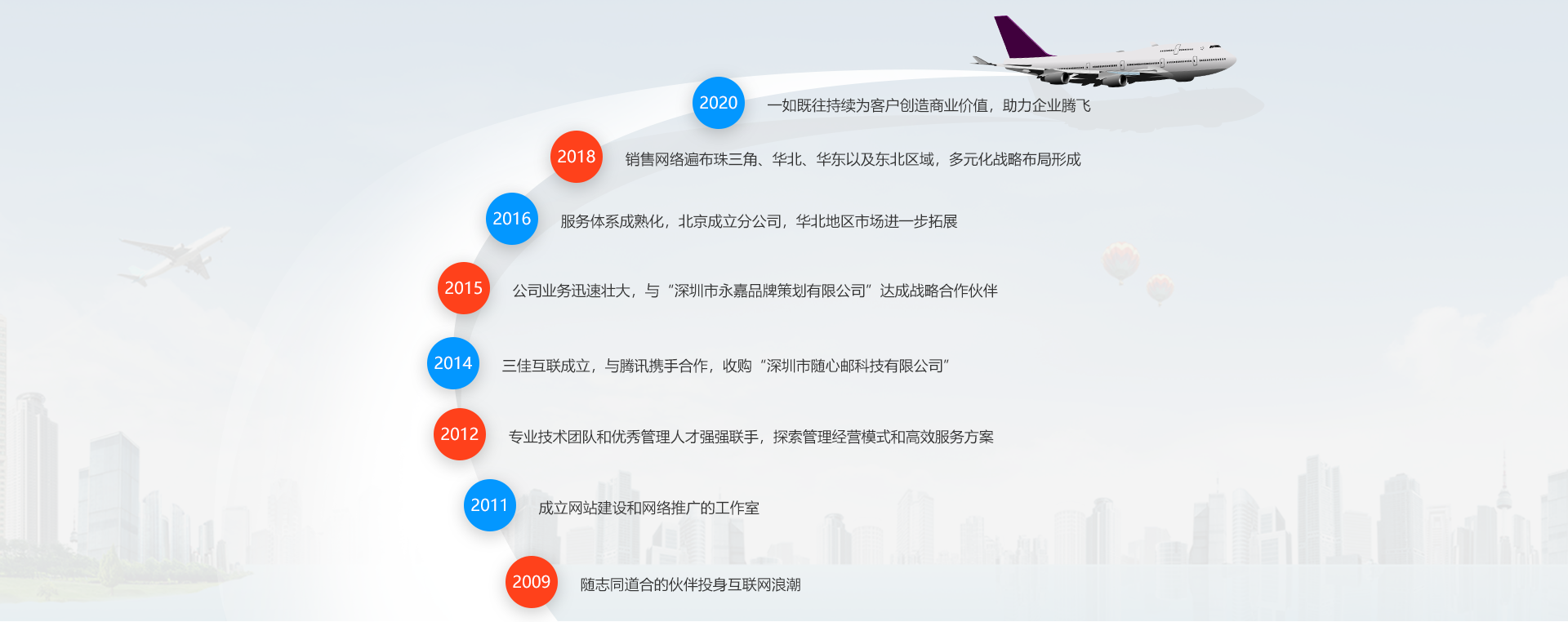 2020
一如既往持续为客户创造商业价值，助力企业腾飞

2018
销售网络遍布珠三角、华北、华东以及东北区域，多元化战略布局形成

2016
服务体系成熟化，北京成立分公司，华北地区市场进一步拓展

2015
公司业务迅速壮大，与“深圳市永嘉品牌策划有限公司”达成战略合作伙伴

2014
三佳互联成立，与腾讯携手合作，收购“深圳市随心邮科技有限公司”

2012
专业技术团队和优秀管理人才强强联手，探索管理经营模式和高效服务方案

2011
成立网站建设和网络推广的工作室

2009
随志同道合的伙伴投身互联网浪潮